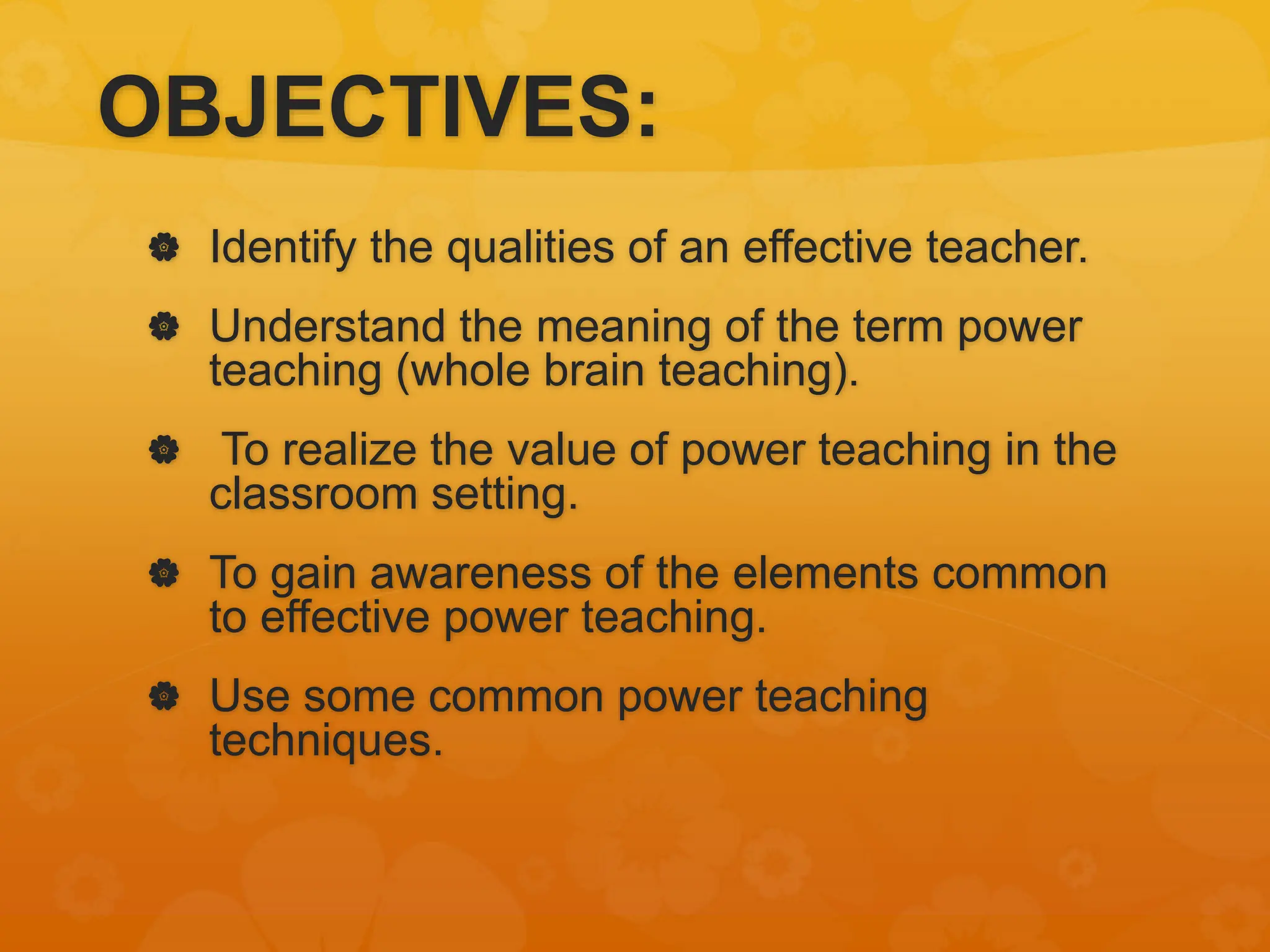 OBJECTIVES:

Identify the qualities of an effective teacher.

Understand the meaning of the term power teaching (whole brain teaching).

To realize the value of power teaching in the classroom setting.

To gain awareness of the elements common to effective power teaching.

Use some common power teaching techniques.